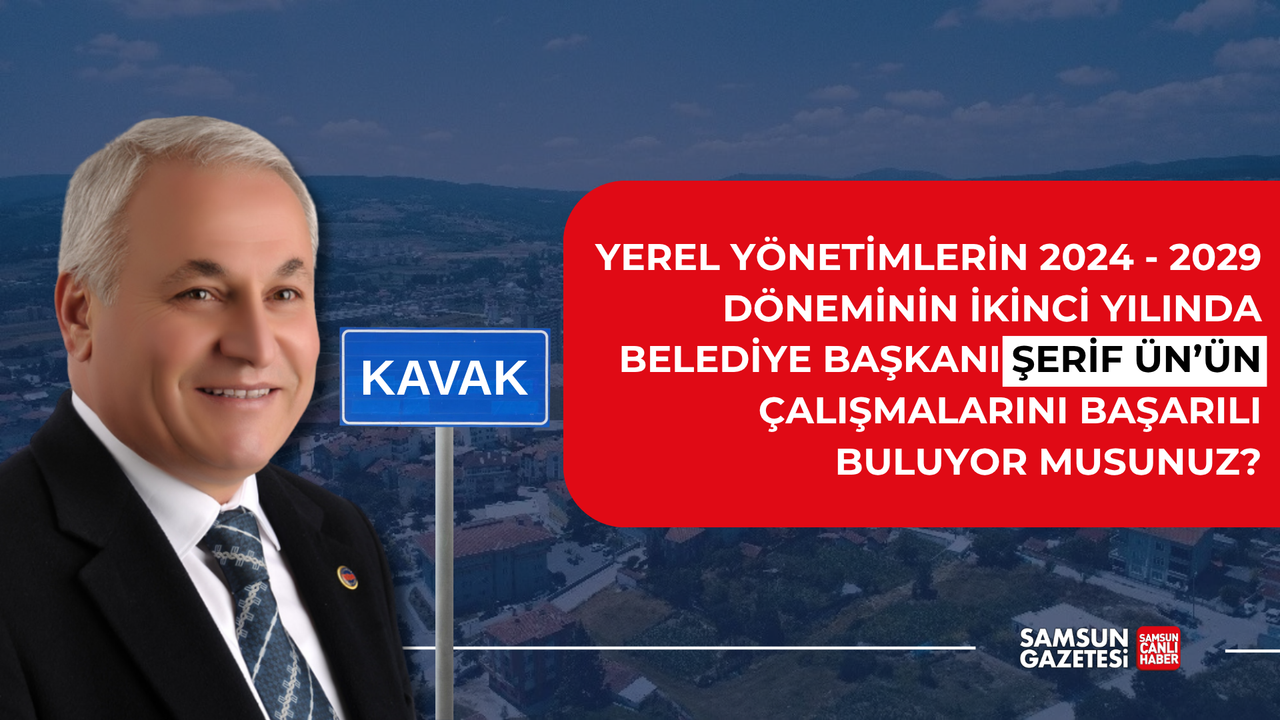 KAVAK

YEREL YÖNETİMLERİN 2024 - 2029 DÖNEMİNİN İKİNCİ YILINDA BELEDİYE BAŞKANI ŞERİF ÜN'ÜN ÇALIŞMALARINI BAŞARILI BULUYOR MUSUNUZ?

SAMSUN GAZETESİ SAMSUN CANLI HABER